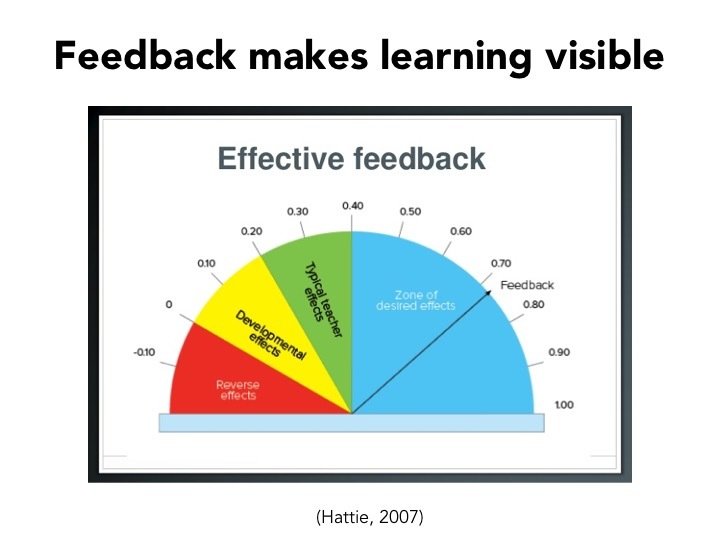 Feedback makes learning visible

Effective feedback

-0.10
0
0.10
0.20
0.30
0.40
0.50
0.60
0.70
0.80
0.90
1.00

Reverse effects

Developmental effects

Typical teacher effects

Zone of desired effects

Feedback

(Hattie, 2007)